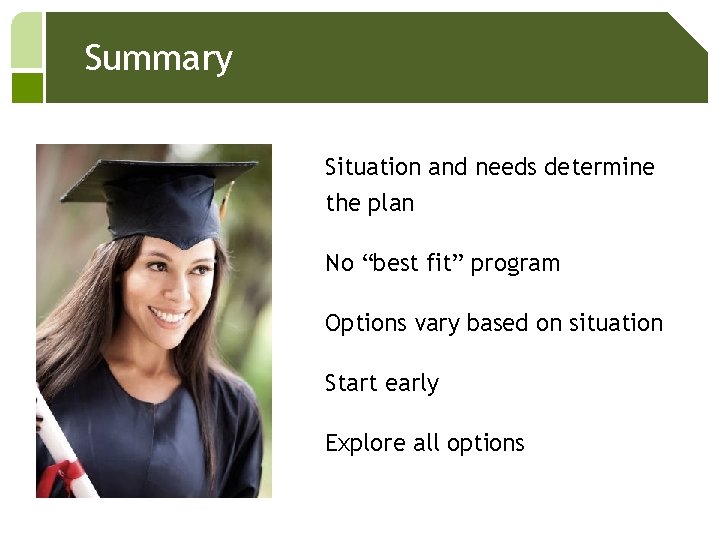 Summary

Situation and needs determine the plan

No “best fit” program

Options vary based on situation

Start early

Explore all options